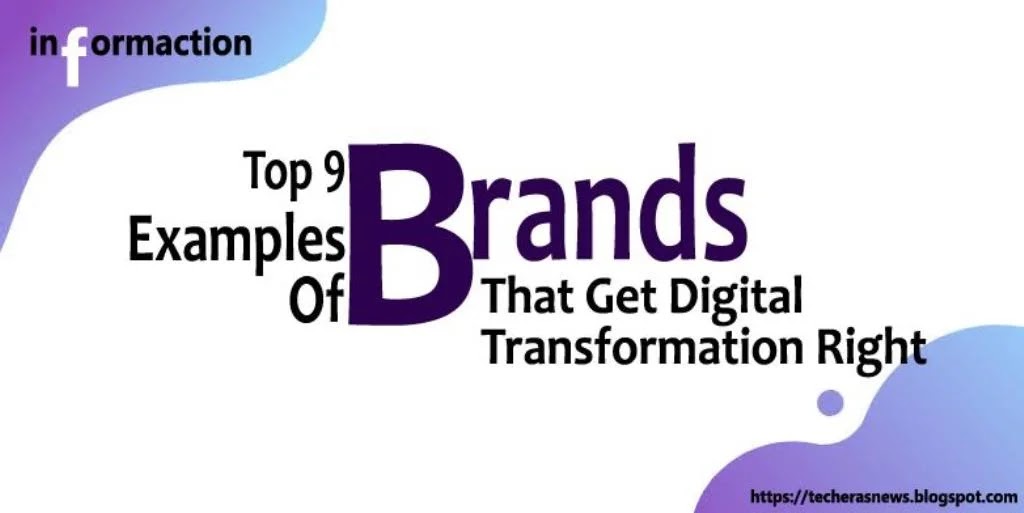 informaction

Top 9 Examples Of Brands That Get Digital Transformation Right

https://techerasnews.blogspot.com